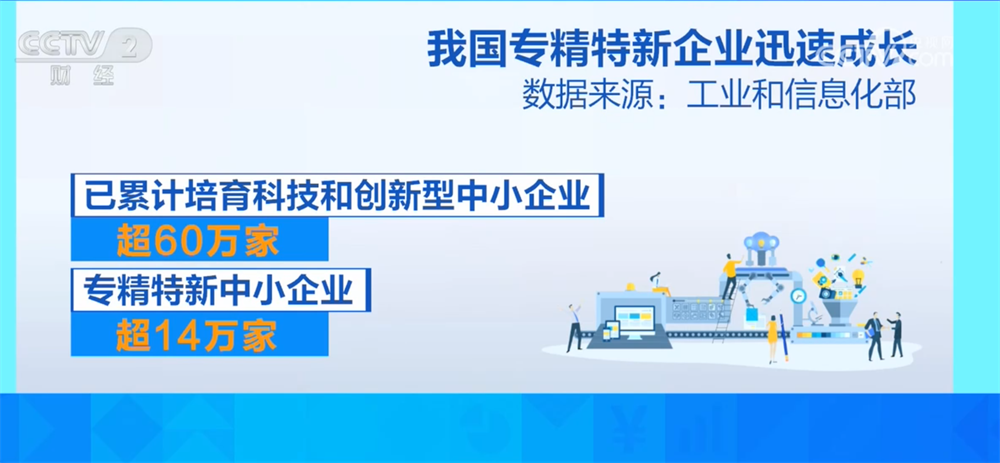 CCTV 2 财经

我国专精特新企业迅速成长
数据来源：工业和信息化部

已累计培育科技和创新型中小企业
超60万家

专精特新中小企业
超14万家